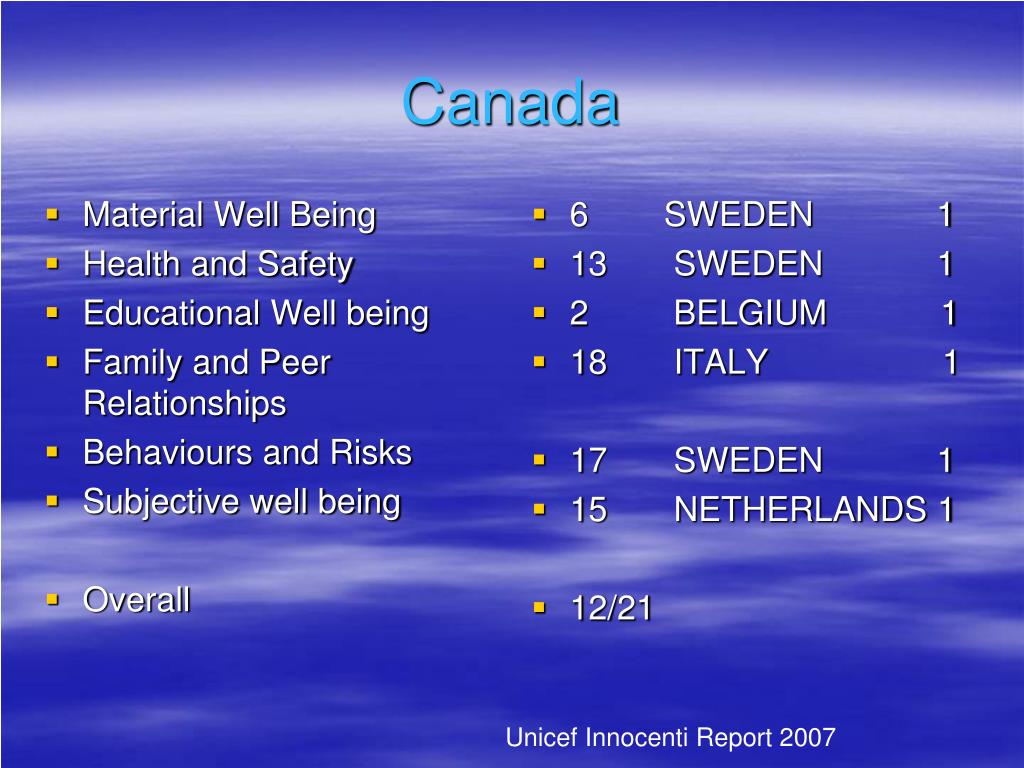 Canada

- Material Well Being
- Health and Safety
- Educational Well being
- Family and Peer Relationships
- Behaviours and Risks
- Subjective well being

- Overall

- 6 SWEDEN 1
- 13 SWEDEN 1
- 2 BELGIUM 1
- 18 ITALY 1

- 17 SWEDEN 1
- 15 NETHERLANDS 1

- 12/21

Unicef Innocenti Report 2007